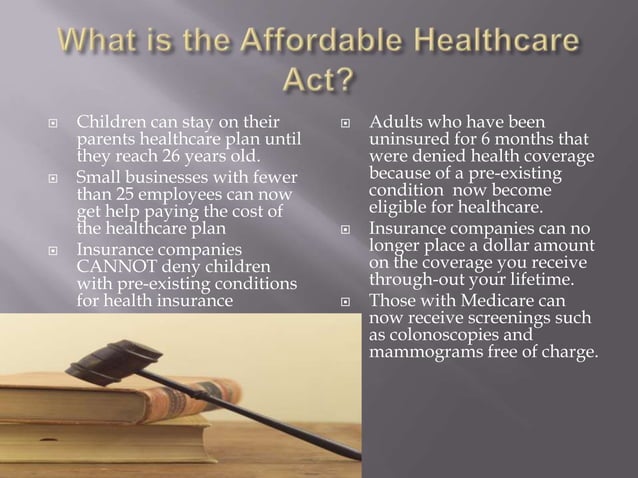 What is the Affordable Healthcare Act?

Children can stay on their parents healthcare plan until they reach 26 years old.

Small businesses with fewer than 25 employees can now get help paying the cost of the healthcare plan

Insurance companies CANNOT deny children with pre-existing conditions for health insurance

Adults who have been uninsured for 6 months that were denied health coverage because of a pre-existing condition  now become eligible for healthcare.

Insurance companies can no longer place a dollar amount on the coverage you receive through-out your lifetime.

Those with Medicare can now receive screenings such as colonoscopies and mammograms free of charge.